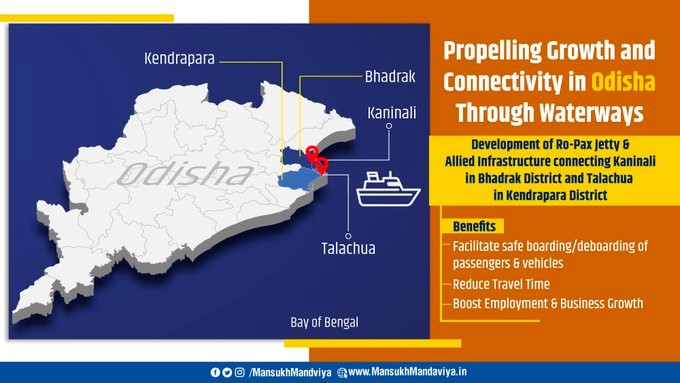 Kendrapara

Bhadrak

Kaninali

Odisha

Talachua

Bay of Bengal

Propelling Growth and Connectivity in Odisha Through Waterways

Development of Ro-Pax Jetty & Allied Infrastructure connecting Kaninali in Bhadrak District and Talachua in Kendrapara District

Benefits

Facilitate safe boarding/deboarding of passengers & vehicles

Reduce Travel Time

Boost Employment & Business Growth

/MansukhMandviya www.MansukhMandaviya.in